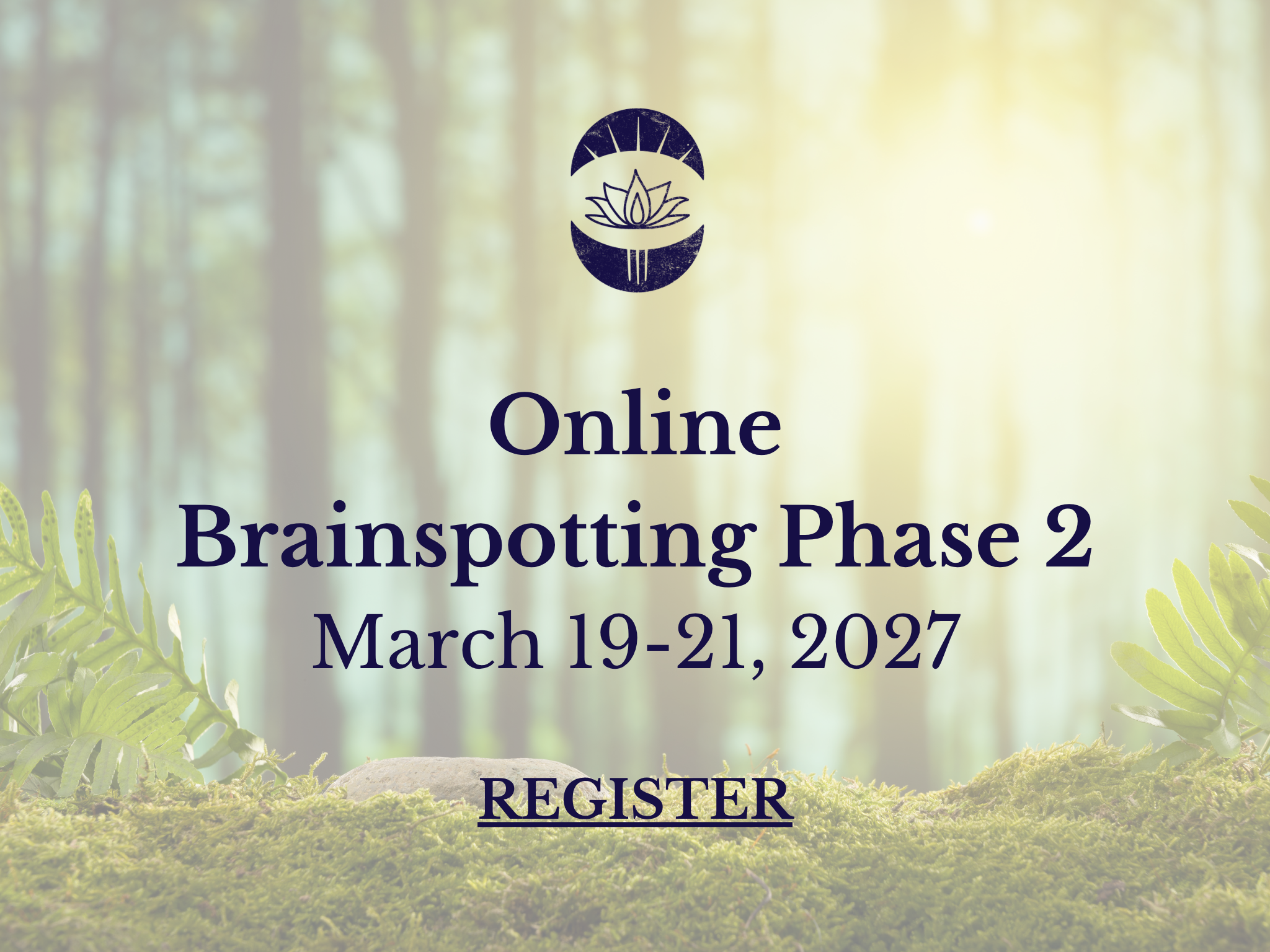 Online
Brainspotting Phase 2
March 19-21, 2027

REGISTER